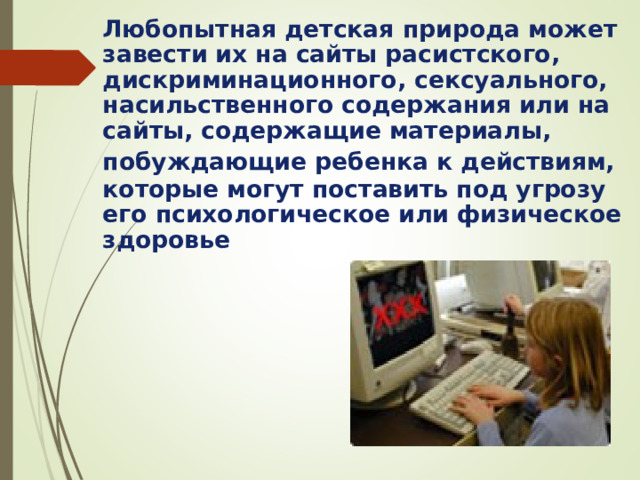 Любопытная детская природа может завести их на сайты расистского, дискриминационного, сексуального, насильственного содержания или на сайты, содержащие материалы, побуждающие ребенка к действиям, которые могут поставить под угрозу его психологическое или физическое здоровье

XXX